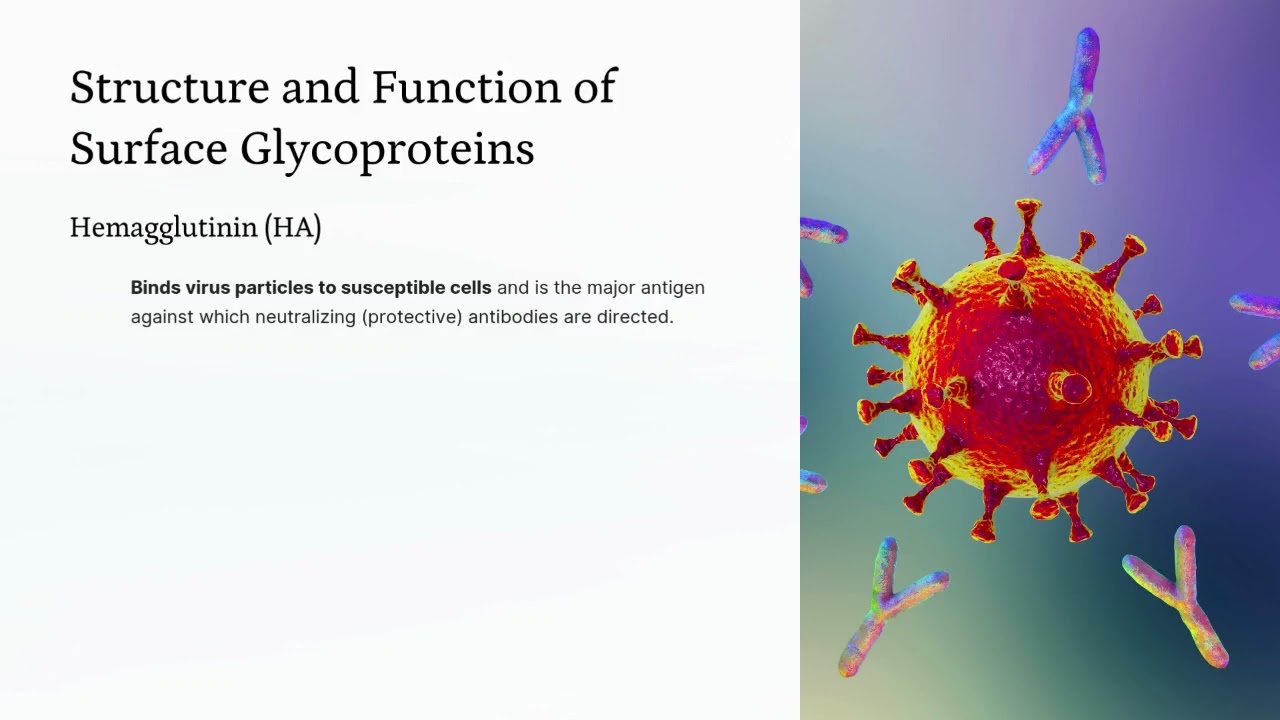 Structure and Function of Surface Glycoproteins

Hemagglutinin (HA)

Binds virus particles to susceptible cells and is the major antigen against which neutralizing (protective) antibodies are directed.